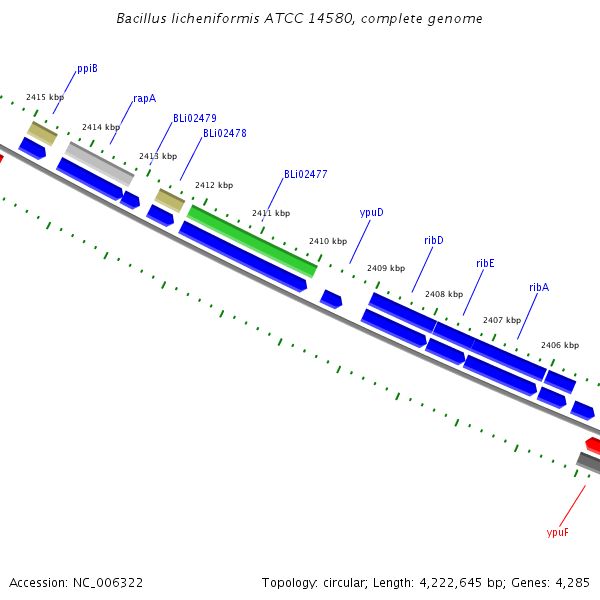 Bacillus licheniformis ATCC 14580, complete genome

ppiB

2415 kbp

rapA

2414 kbp

BLi02479

BLi02478

2413 kbp

2412 kbp

BLi02477

2411 kbp

ypuD

2410 kbp

ribD

2409 kbp

ribE

2408 kbp

ribA

2407 kbp

2406 kbp

ypuF

Accession: NC_006322

Topology: circular; Length: 4,222,645 bp; Genes: 4,285